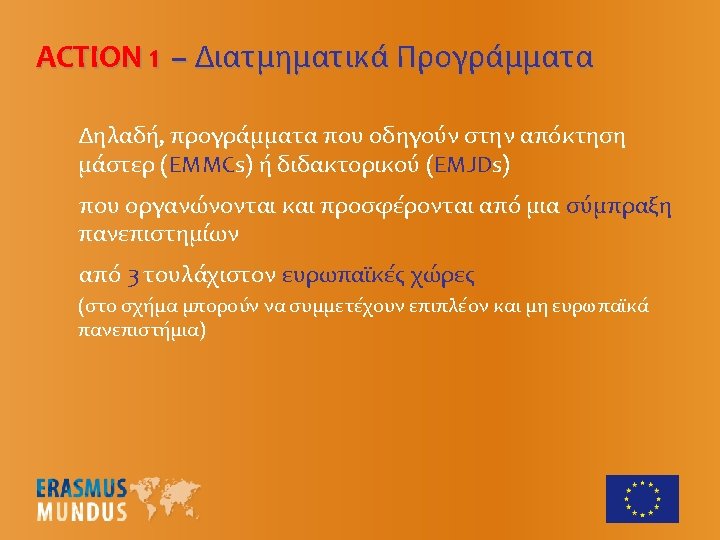 ACTION 1 – Διατμηματικά Προγράμματα

Δηλαδή, προγράμματα που οδηγούν στην απόκτηση μάστερ (EMMCs) ή διδακτορικού (EMJDs)

που οργανώνονται και προσφέρονται από μια σύμπραξη πανεπιστημίων

από 3 τουλάχιστον ευρωπαϊκές χώρες

(στο σχήμα μπορούν να συμμετέχουν επιπλέον και μη ευρωπαϊκά πανεπιστήμια)

ERASMUS MUNDUS